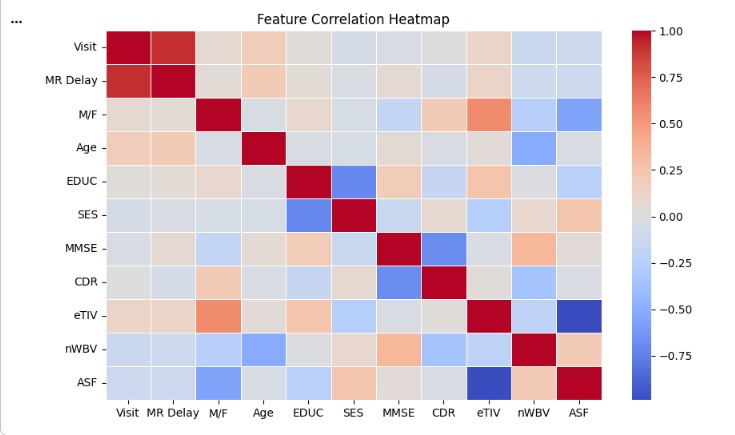 ...
Feature Correlation Heatmap

Visit
MR Delay
M/F
Age
EDUC
SES
MMSE
CDR
eTIV
nWBV
ASF

Visit MR Delay M/F Age EDUC SES MMSE CDR eTIV nWBV ASF

1.00
0.75
0.50
0.25
0.00
−0.25
−0.50
−0.75